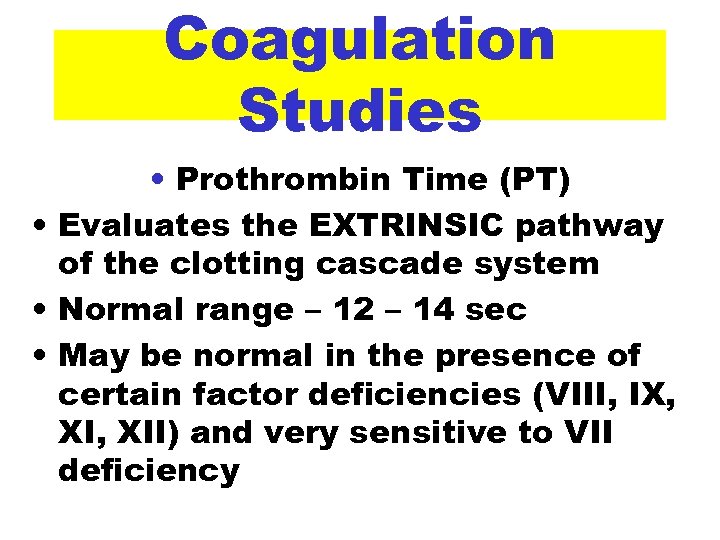 Coagulation Studies

• Prothrombin Time (PT)

• Evaluates the EXTRINSIC pathway of the clotting cascade system

• Normal range – 12 – 14 sec

• May be normal in the presence of certain factor deficiencies (VIII, IX, XI, XII) and very sensitive to VII deficiency